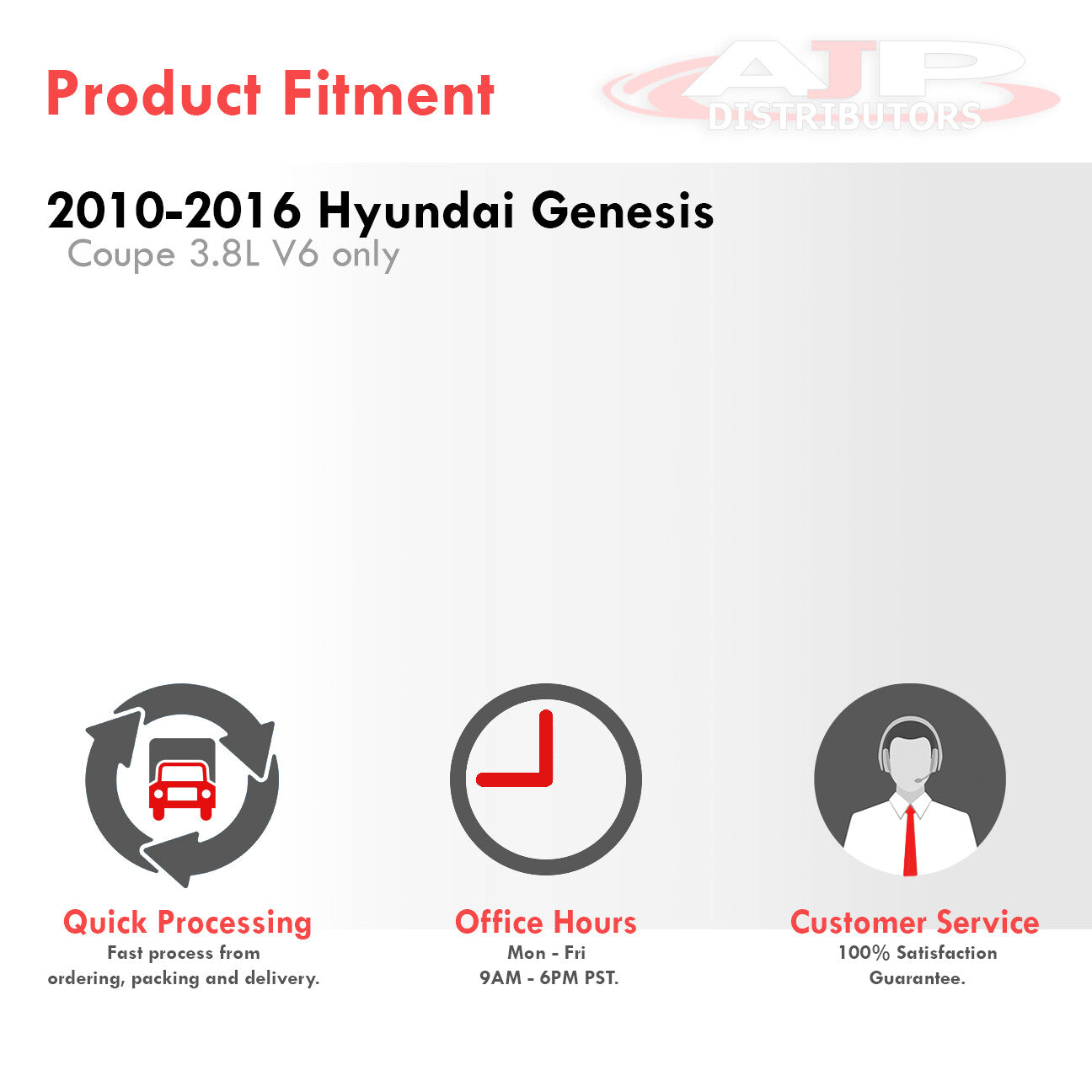 Product Fitment

AJP
DISTRIBUTORS

2010-2016 Hyundai Genesis
Coupe 3.8L V6 only

Quick Processing
Fast process from ordering, packing and delivery.

Office Hours
Mon - Fri
9AM - 6PM PST.

Customer Service
100% Satisfaction Guarantee.